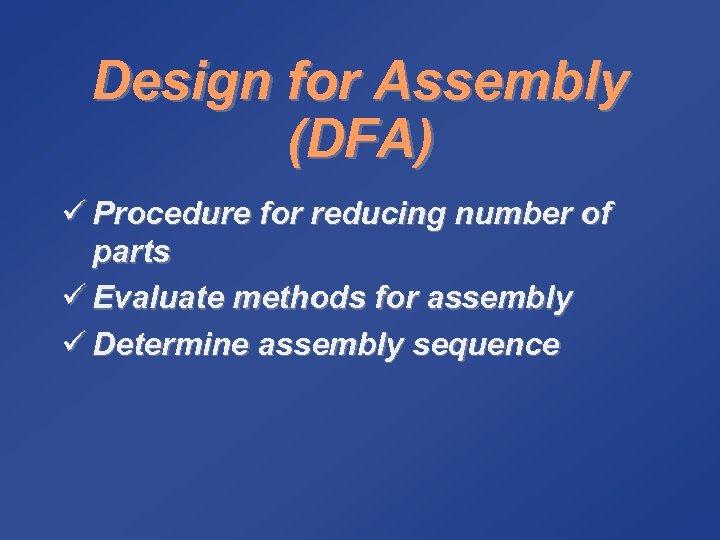 Design for Assembly (DFA)

✓ Procedure for reducing number of parts
✓ Evaluate methods for assembly
✓ Determine assembly sequence